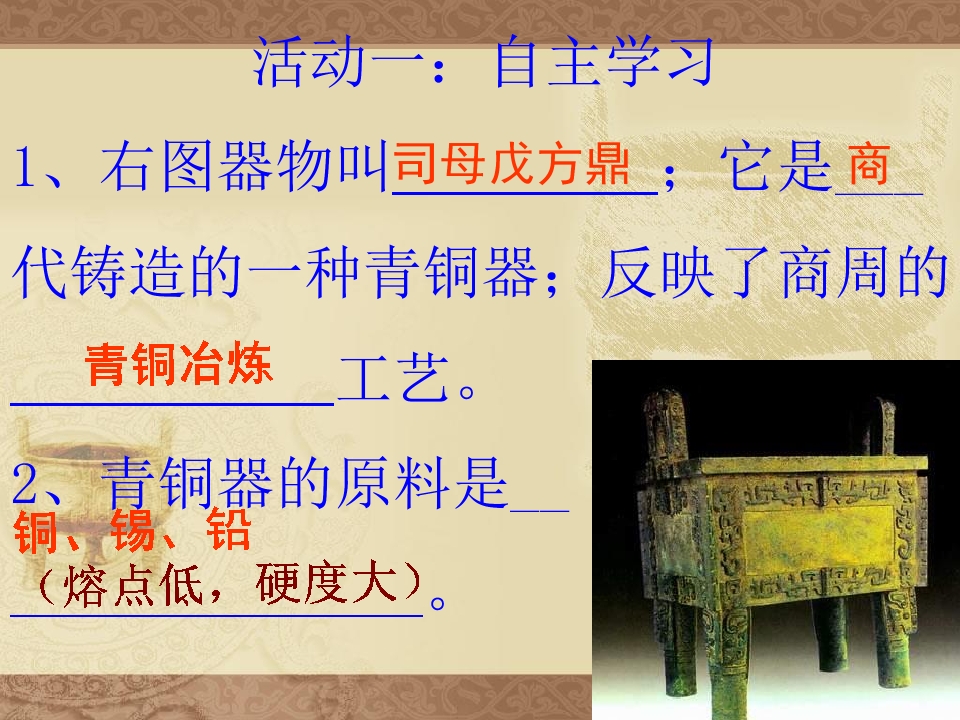 活动一：自主学习

1、右图器物叫司母戊方鼎；它是商代铸造的一种青铜器；反映了商周的青铜冶炼工艺。

2、青铜器的原料是铜、锡、铅（熔点低，硬度大）。